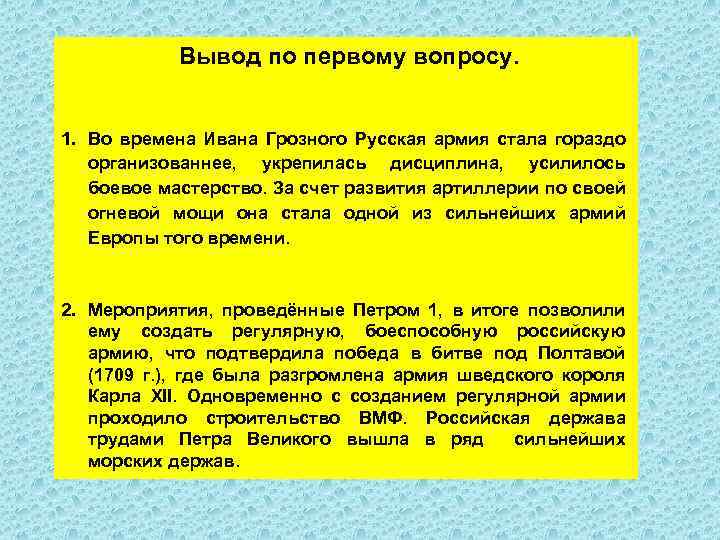 Вывод по первому вопросу.

1. Во времена Ивана Грозного Русская армия стала гораздо организованнее, укрепилась дисциплина, усилилось боевое мастерство. За счет развития артиллерии по своей огневой мощи она стала одной из сильнейших армий Европы того времени.

2. Мероприятия, проведённые Петром 1, в итоге позволили ему создать регулярную, боеспособную российскую армию, что подтвердила победа в битве под Полтавой (1709 г.), где была разгромлена армия шведского короля Карла XII. Одновременно с созданием регулярной армии проходило строительство ВМФ. Российская держава трудами Петра Великого вышла в ряд сильнейших морских держав.